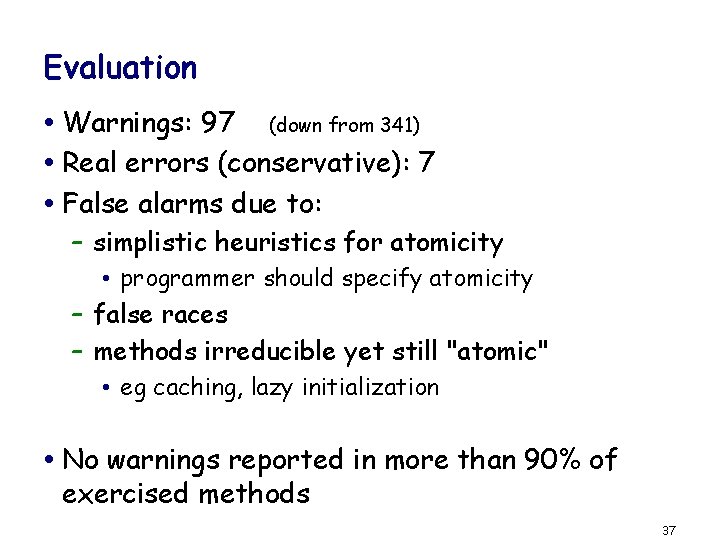 Evaluation

• Warnings: 97 (down from 341)
• Real errors (conservative): 7
• False alarms due to:
– simplistic heuristics for atomicity
• programmer should specify atomicity
– false races
– methods irreducible yet still "atomic"
• eg caching, lazy initialization

• No warnings reported in more than 90% of exercised methods

37